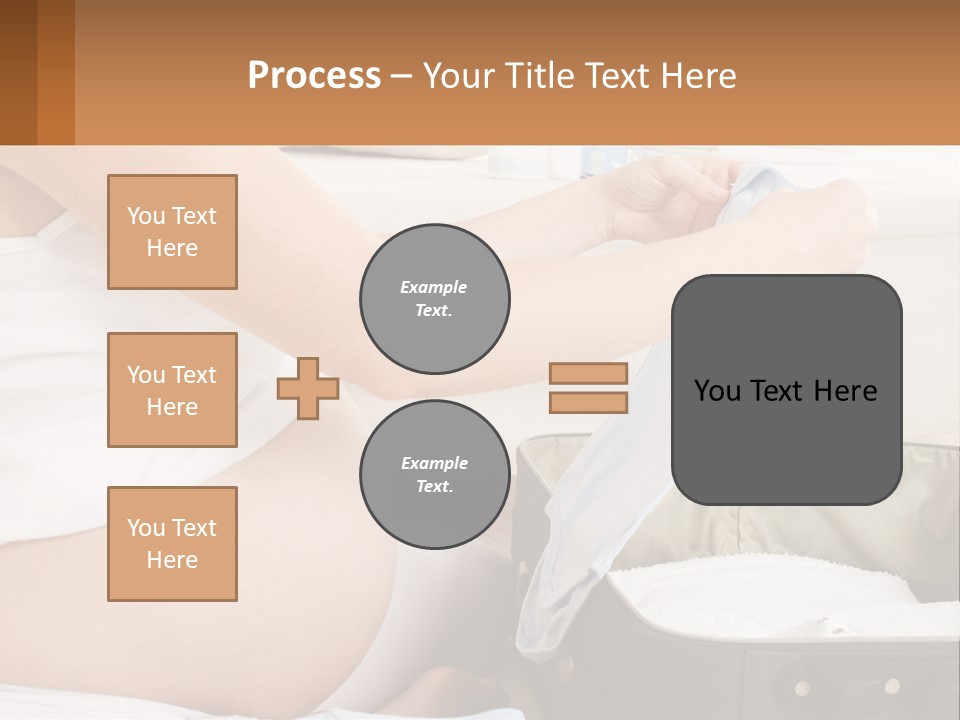 Process – Your Title Text Here

You Text Here

You Text Here

You Text Here

Example Text.

Example Text.

You Text Here